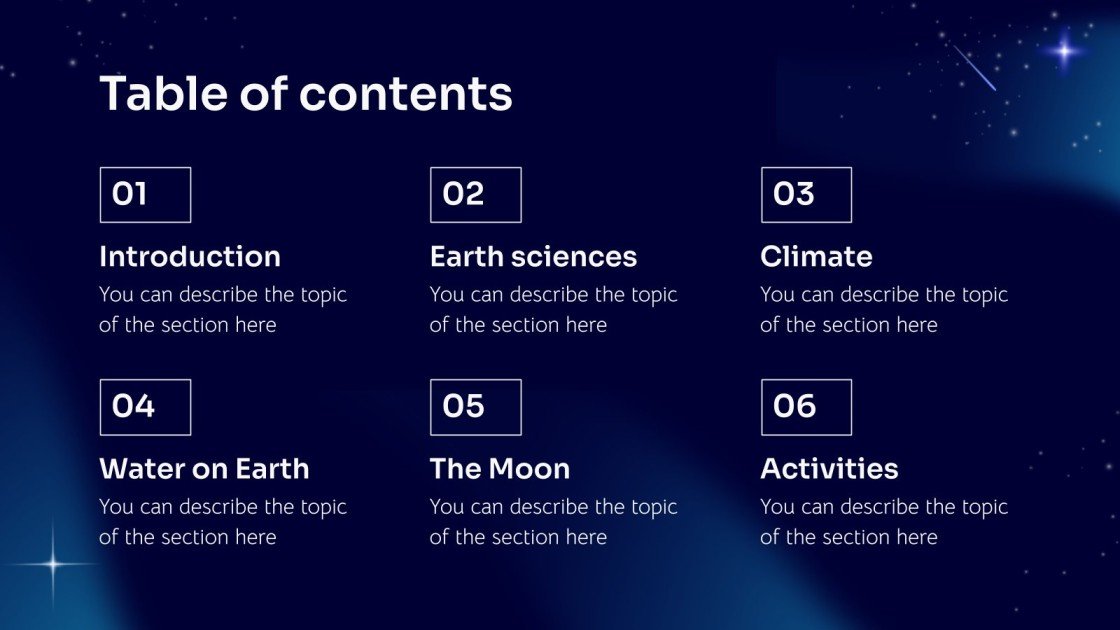 Table of contents

01

Introduction

You can describe the topic of the section here

02

Earth sciences

You can describe the topic of the section here

03

Climate

You can describe the topic of the section here

04

Water on Earth

You can describe the topic of the section here

05

The Moon

You can describe the topic of the section here

06

Activities

You can describe the topic of the section here